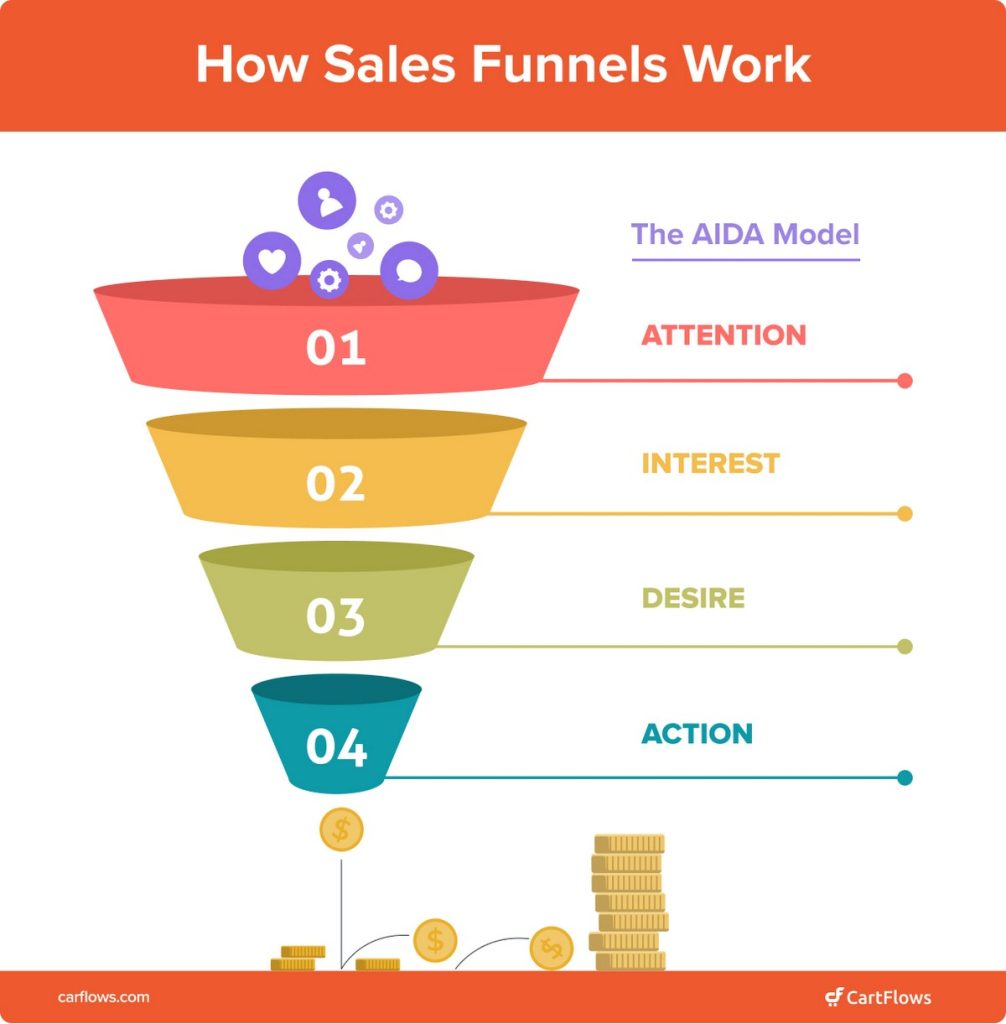 How Sales Funnels Work

The AIDA Model

01
ATTENTION

02
INTEREST

03
DESIRE

04
ACTION

$

$

$

carflows.com

CartFlows